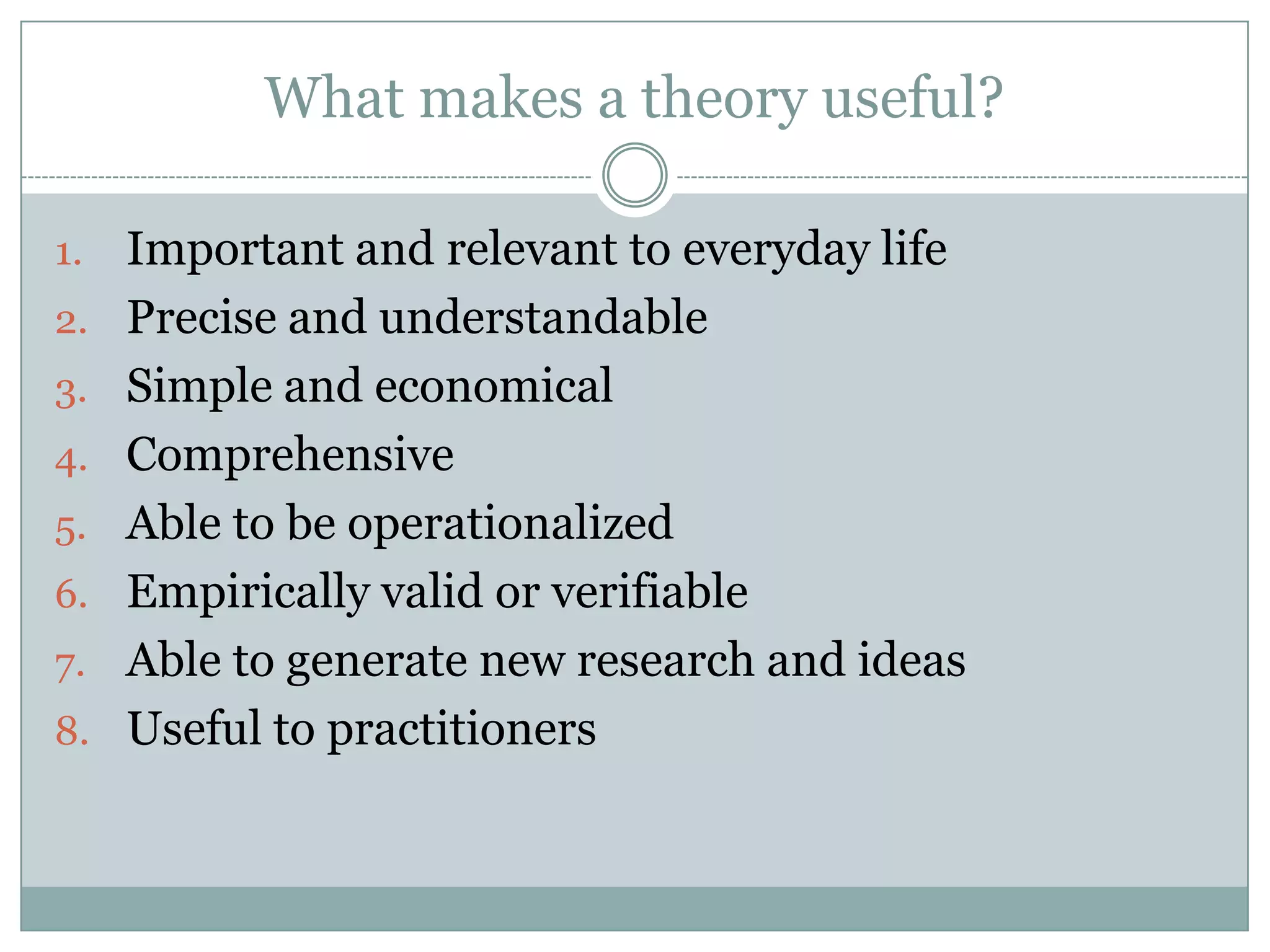 What makes a theory useful?

1. Important and relevant to everyday life
2. Precise and understandable
3. Simple and economical
4. Comprehensive
5. Able to be operationalized
6. Empirically valid or verifiable
7. Able to generate new research and ideas
8. Useful to practitioners